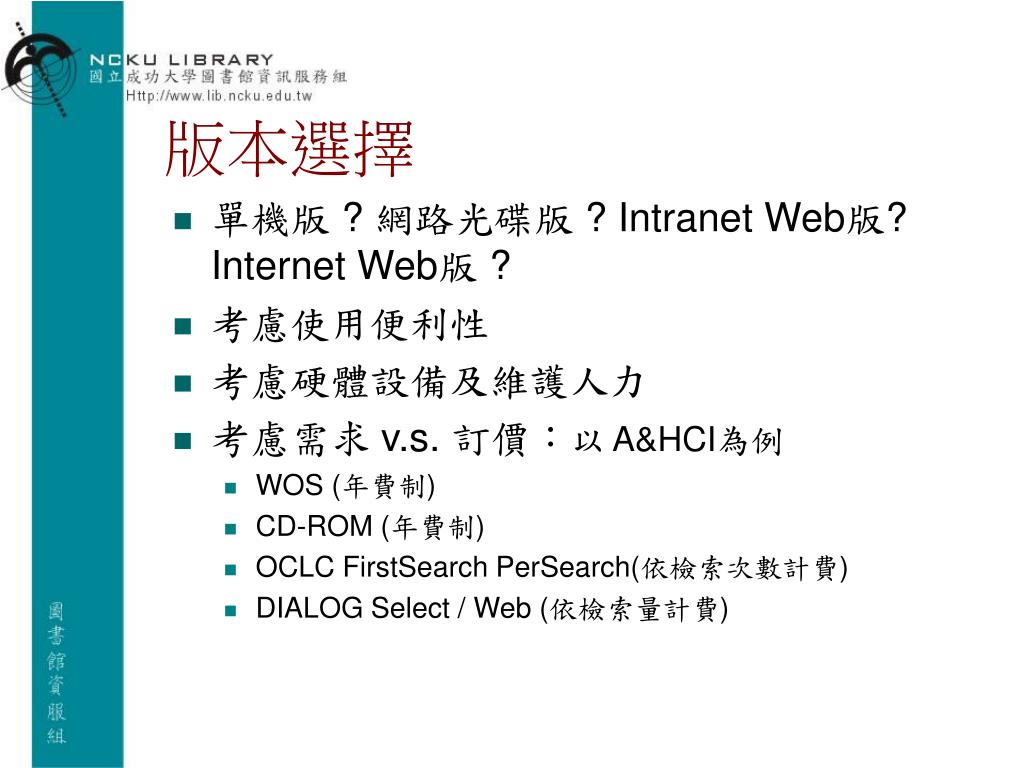 NCKU LIBRARY
國立成功大學圖書館資訊服務組
Http://www.lib.ncku.edu.tw

版本選擇

單機版？網路光碟版？Intranet Web版? Internet Web版？

考慮使用便利性

考慮硬體設備及維護人力

考慮需求 v.s. 訂價：以 A&HCI為例

WOS (年費制)

CD-ROM (年費制)

OCLC FirstSearch PerSearch(依檢索次數計費)

DIALOG Select / Web (依檢索量計費)

圖書館資服組